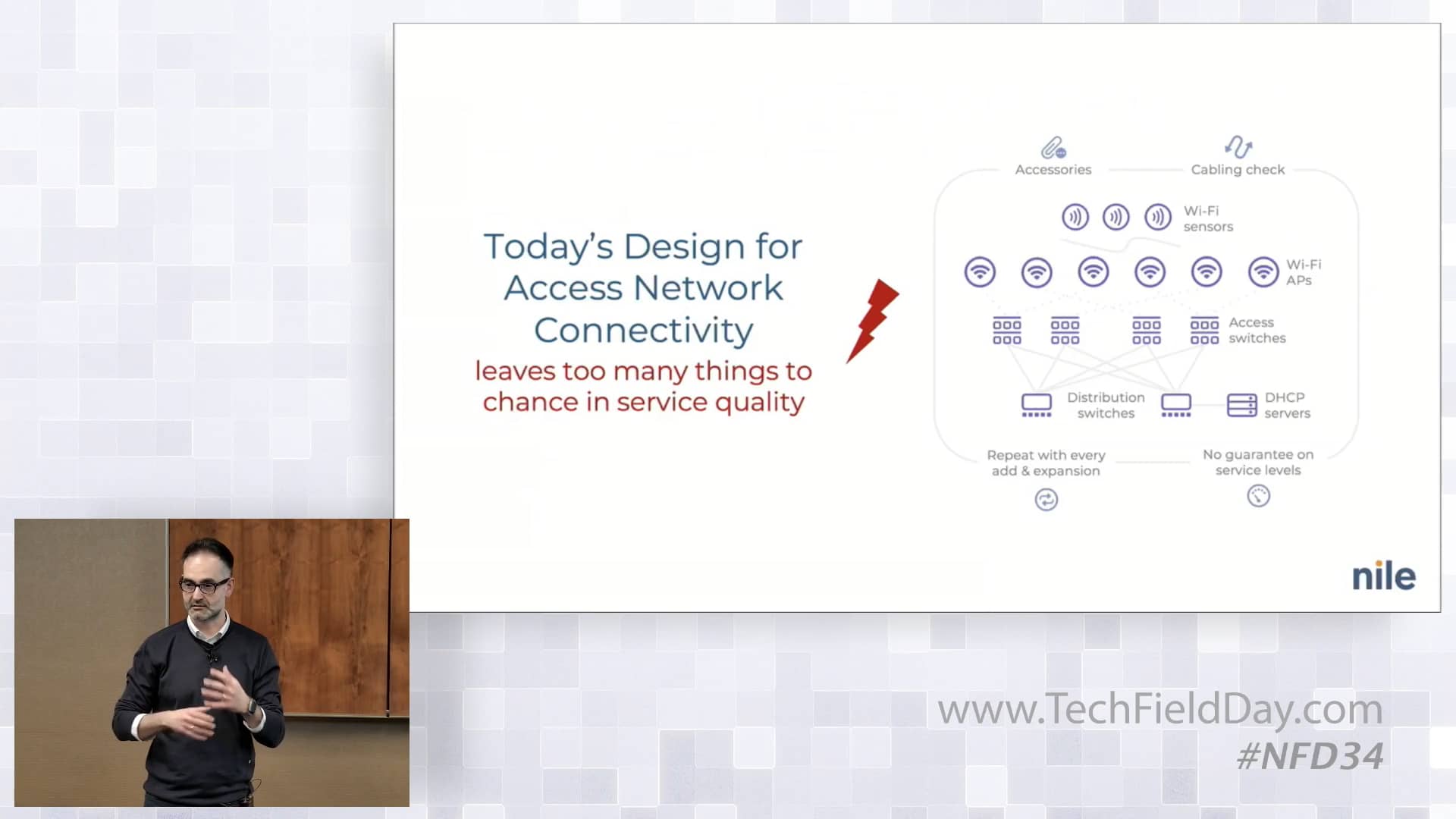 Today's Design for Access Network Connectivity

leaves too many things to chance in service quality

Accessories

Cabling check

Wi-Fi sensors

Wi-Fi APs

Access switches

Distribution switches

DHCP servers

Repeat with every add & expansion

No guarantee on service levels

nile

www.TechFieldDay.com
#NFD34